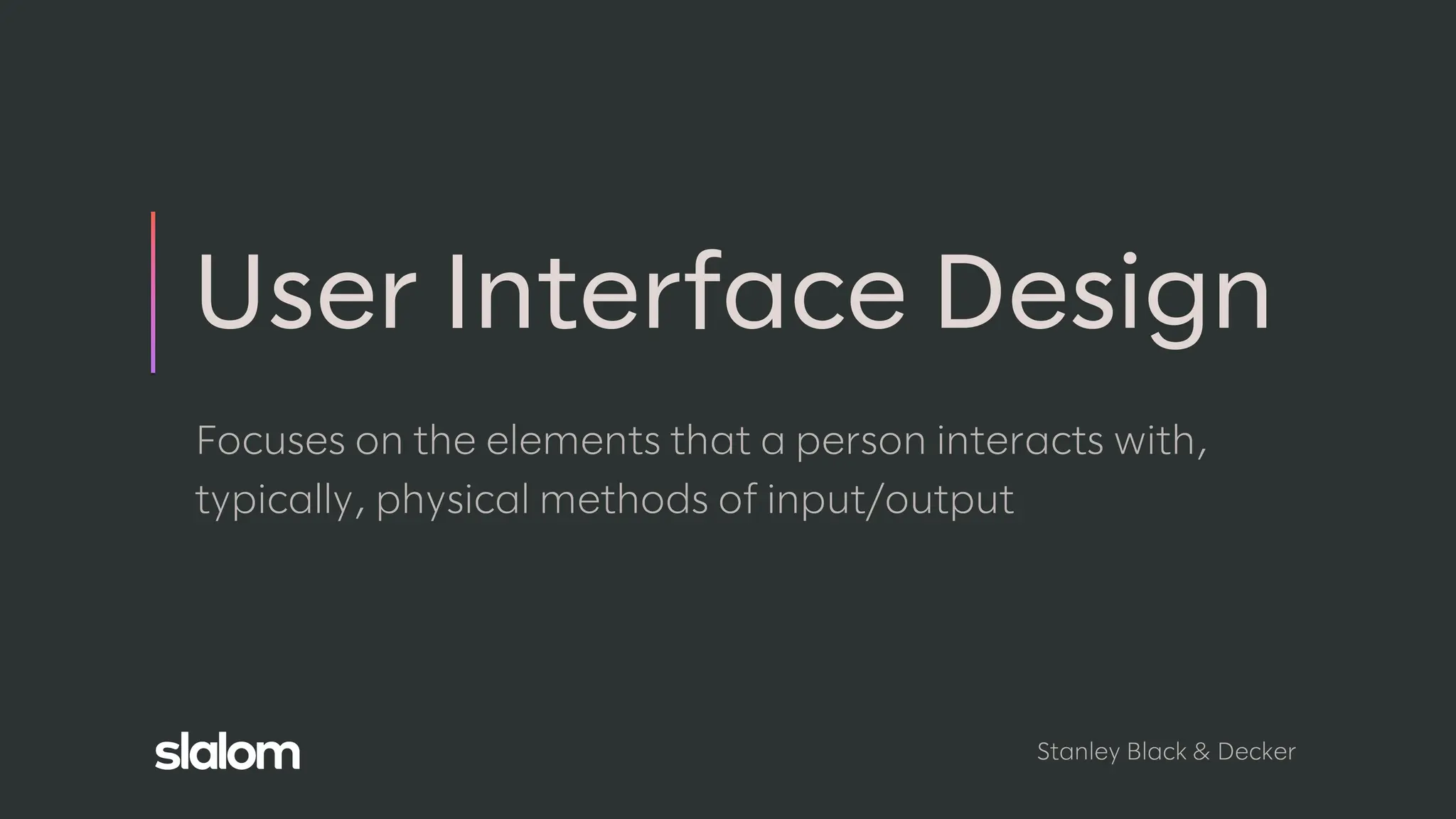 User Interface Design

Focuses on the elements that a person interacts with, typically, physical methods of input/output

slalom

Stanley Black & Decker